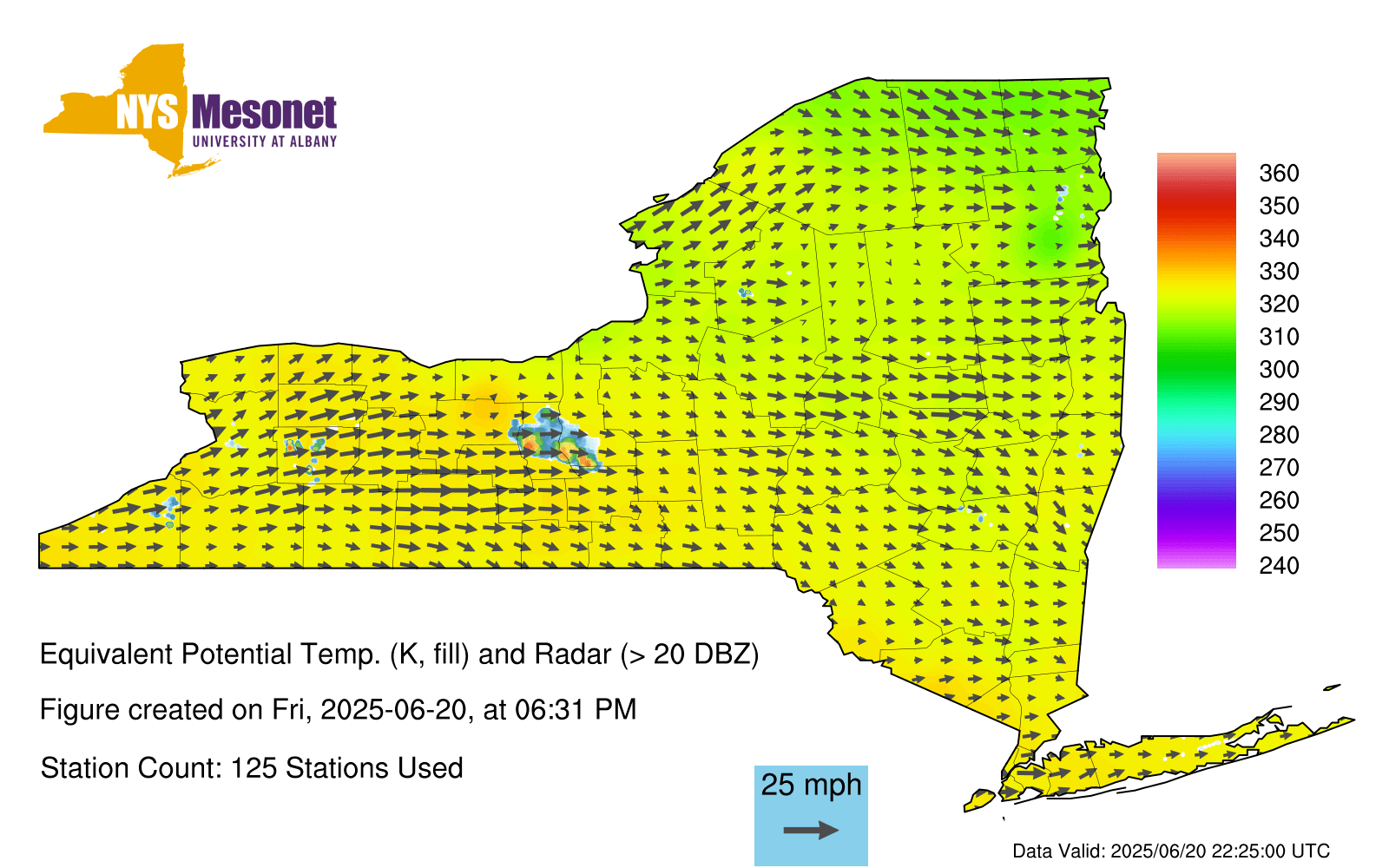 NYS Mesonet
UNIVERSITY AT ALBANY

360
350
340
330
320
310
300
290
280
270
260
250
240

Equivalent Potential Temp. (K, fill) and Radar (> 20 DBZ)

Figure created on Fri, 2025-06-20, at 06:31 PM

Station Count: 125 Stations Used

25 mph

Data Valid: 2025/06/20 22:25:00 UTC